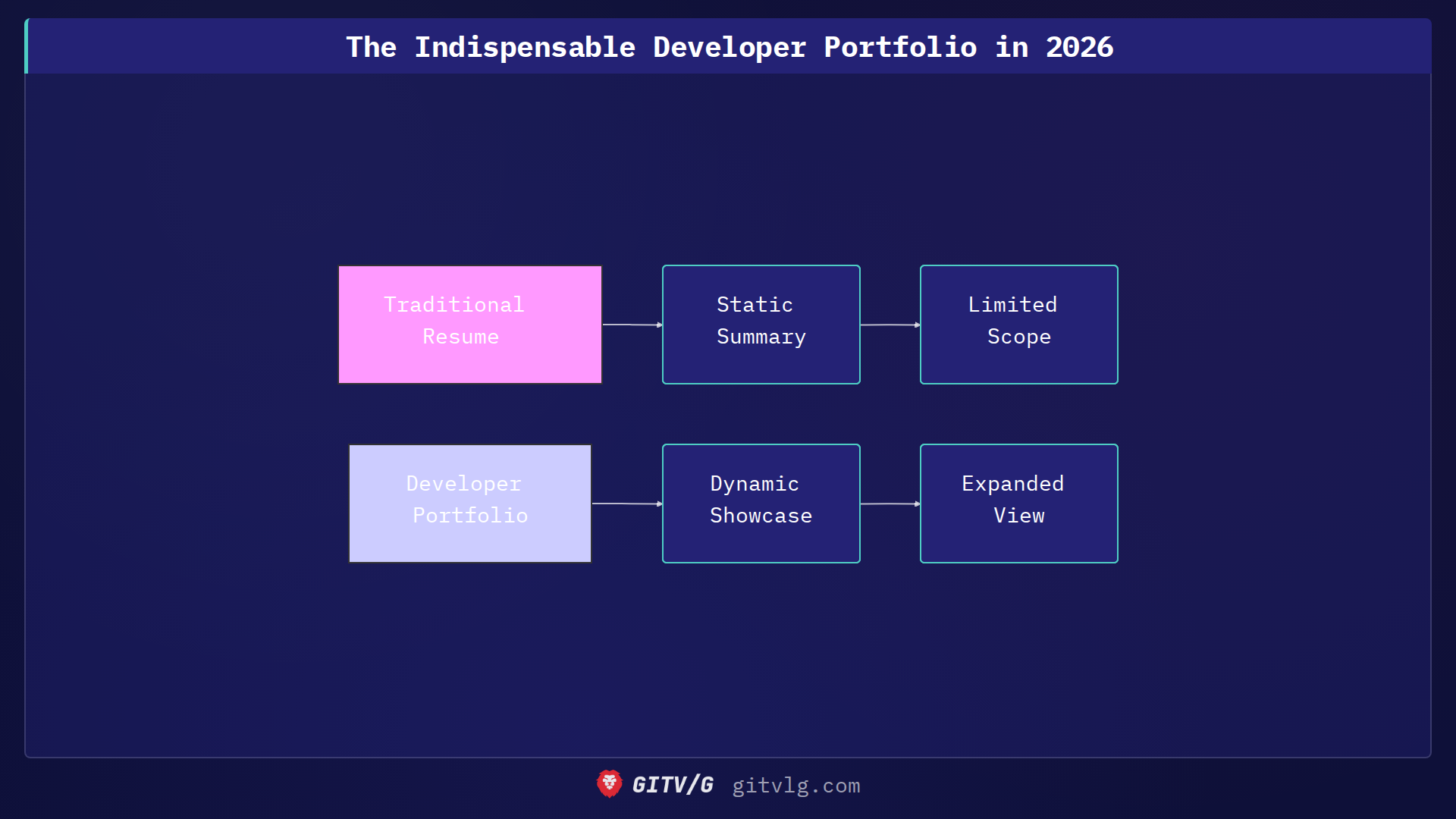 The Indispensable Developer Portfolio in 2026

Traditional Resume

Static Summary

Limited Scope

Developer Portfolio

Dynamic Showcase

Expanded View

GITV/G gitvlg.com